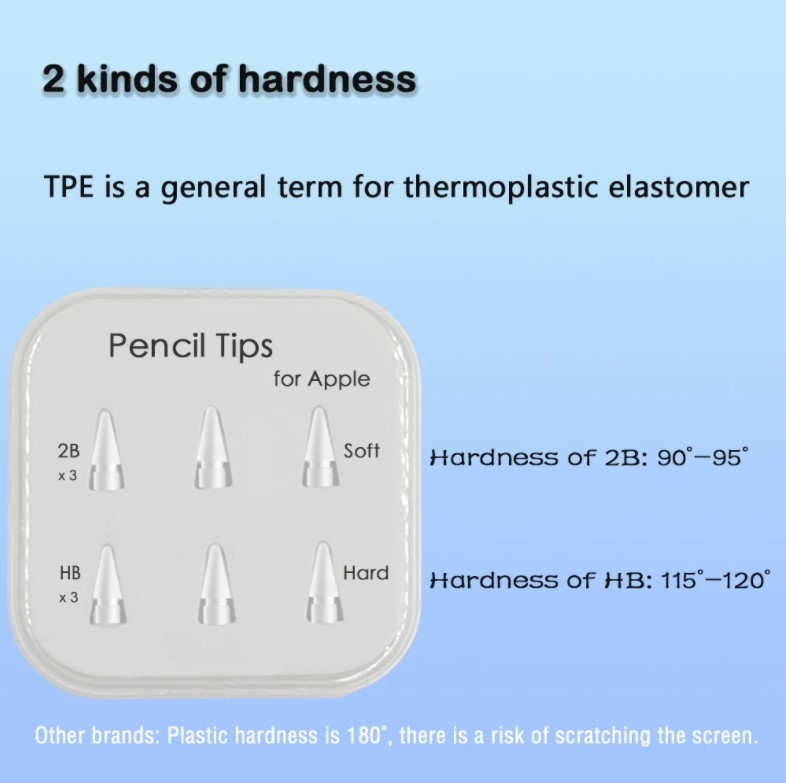 2 kinds of hardness

TPE is a general term for thermoplastic elastomer

Pencil Tips
for Apple

2B
x 3

Soft

Hardness of 2B: 90°–95°

HB
x 3

Hard

Hardness of HB: 115°–120°

Other brands: Plastic hardness is 180°, there is a risk of scratching the screen.